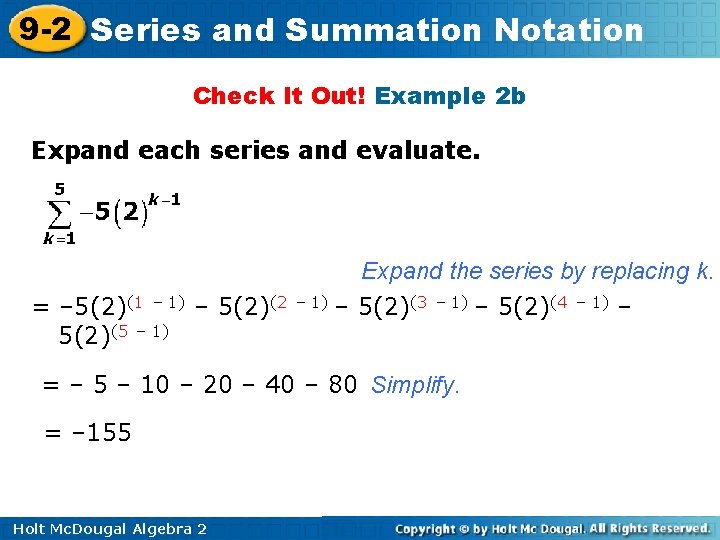 9-2 Series and Summation Notation

Check It Out! Example 2b

Expand each series and evaluate.

$\sum_{k=1}^{5} -5(2)^{k-1}$

Expand the series by replacing k.

$= -5(2)^{(1-1)} - 5(2)^{(2-1)} - 5(2)^{(3-1)} - 5(2)^{(4-1)} - 5(2)^{(5-1)}$

$= -5 - 10 - 20 - 40 - 80$ Simplify.

$= -155$

Holt McDougal Algebra 2

Copyright © by Holt Mc Dougal. All Rights Reserved.